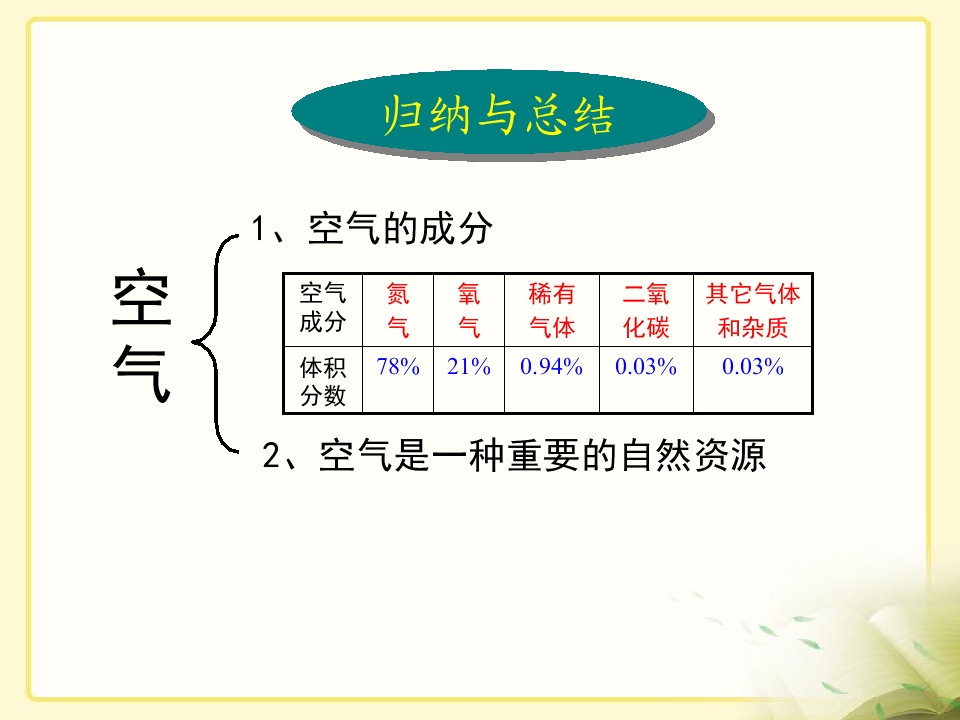 归纳与总结

空气

1、空气的成分

| 空气成分 | 氮气 | 氧气 | 稀有气体 | 二氧化碳 | 其它气体和杂质 |
|---|---|---|---|---|---|
| 体积分数 | 78% | 21% | 0.94% | 0.03% | 0.03% |

2、空气是一种重要的自然资源